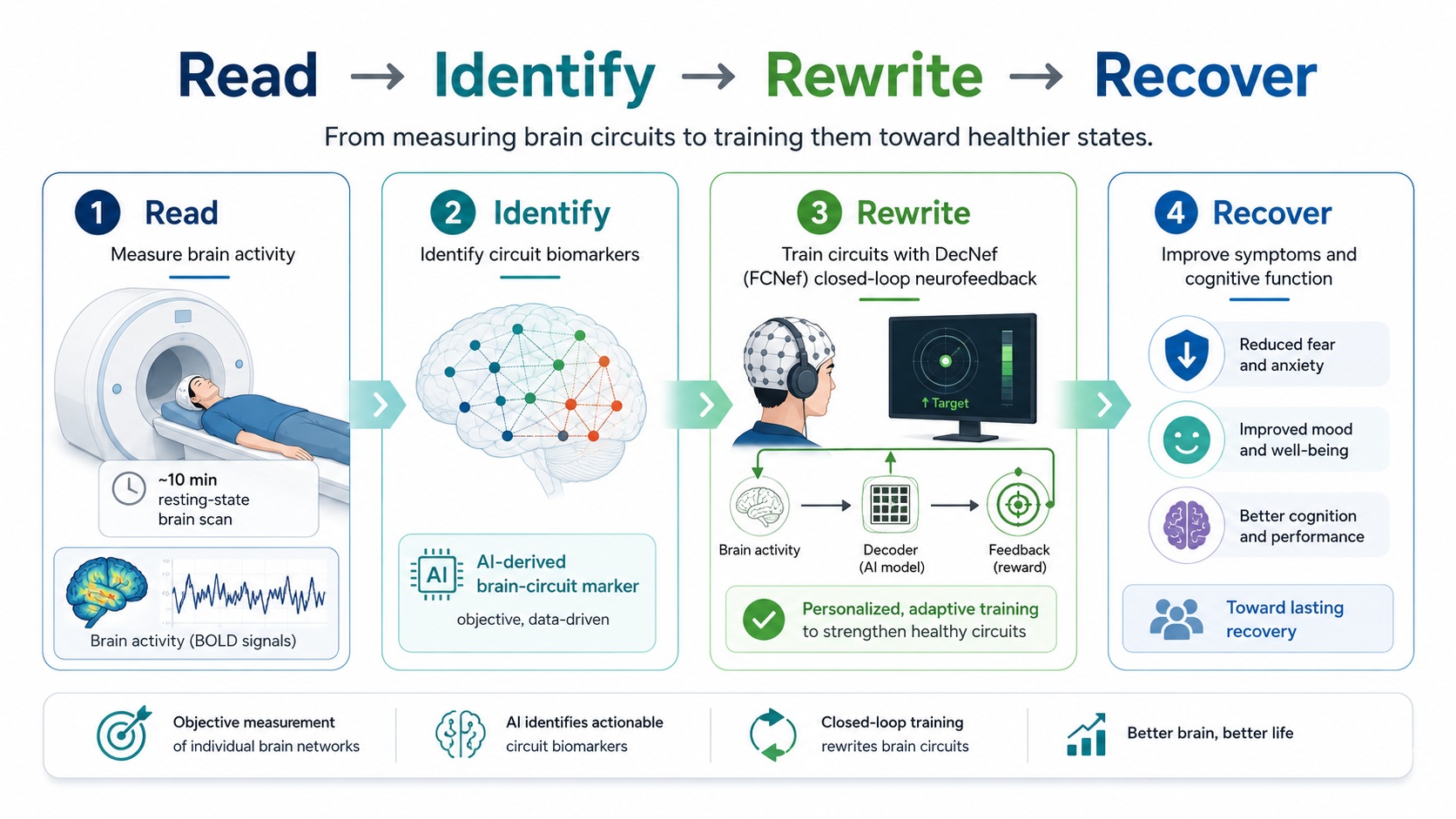 Read → Identify → Rewrite → Recover

From measuring brain circuits to training them toward healthier states.

1 Read

Measure brain activity

~10 min resting-state brain scan

Brain activity (BOLD signals)

2 Identify

Identify circuit biomarkers

AI

AI-derived brain-circuit marker

objective, data-driven

3 Rewrite

Train circuits with DecNef (FCNef) closed-loop neurofeedback

↑ Target

Brain activity

Decoder (AI model)

Feedback (reward)

Personalized, adaptive training to strengthen healthy circuits

4 Recover

Improve symptoms and cognitive function

Reduced fear and anxiety

Improved mood and well-being

Better cognition and performance

Toward lasting recovery

Objective measurement of individual brain networks

AI identifies actionable circuit biomarkers

Closed-loop training rewrites brain circuits

Better brain, better life